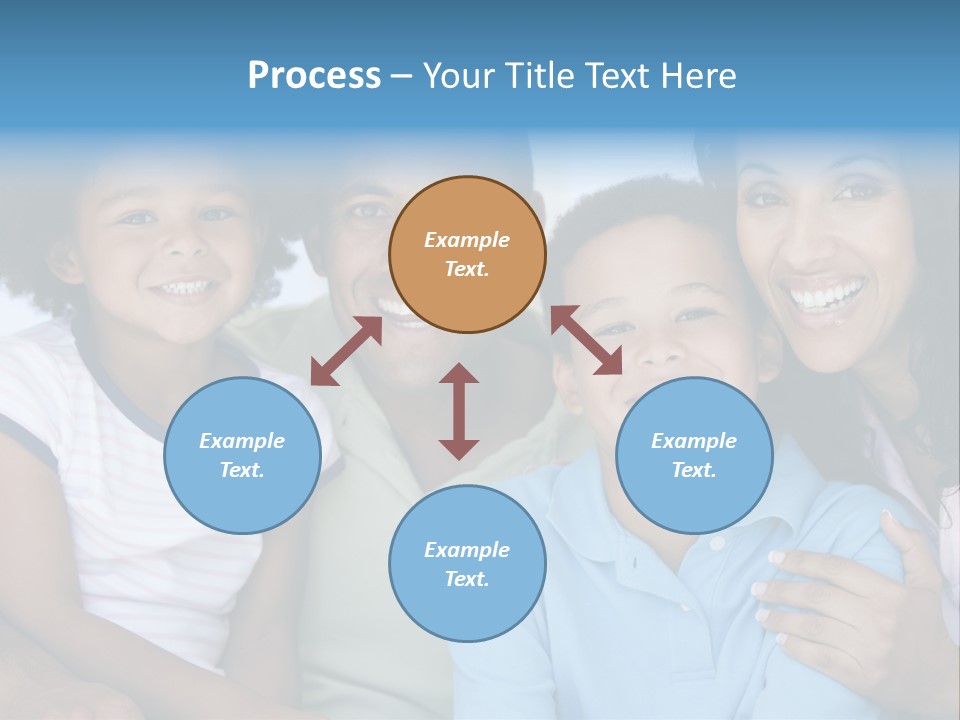 Process – Your Title Text Here

Example Text.

Example Text.

Example Text.

Example Text.